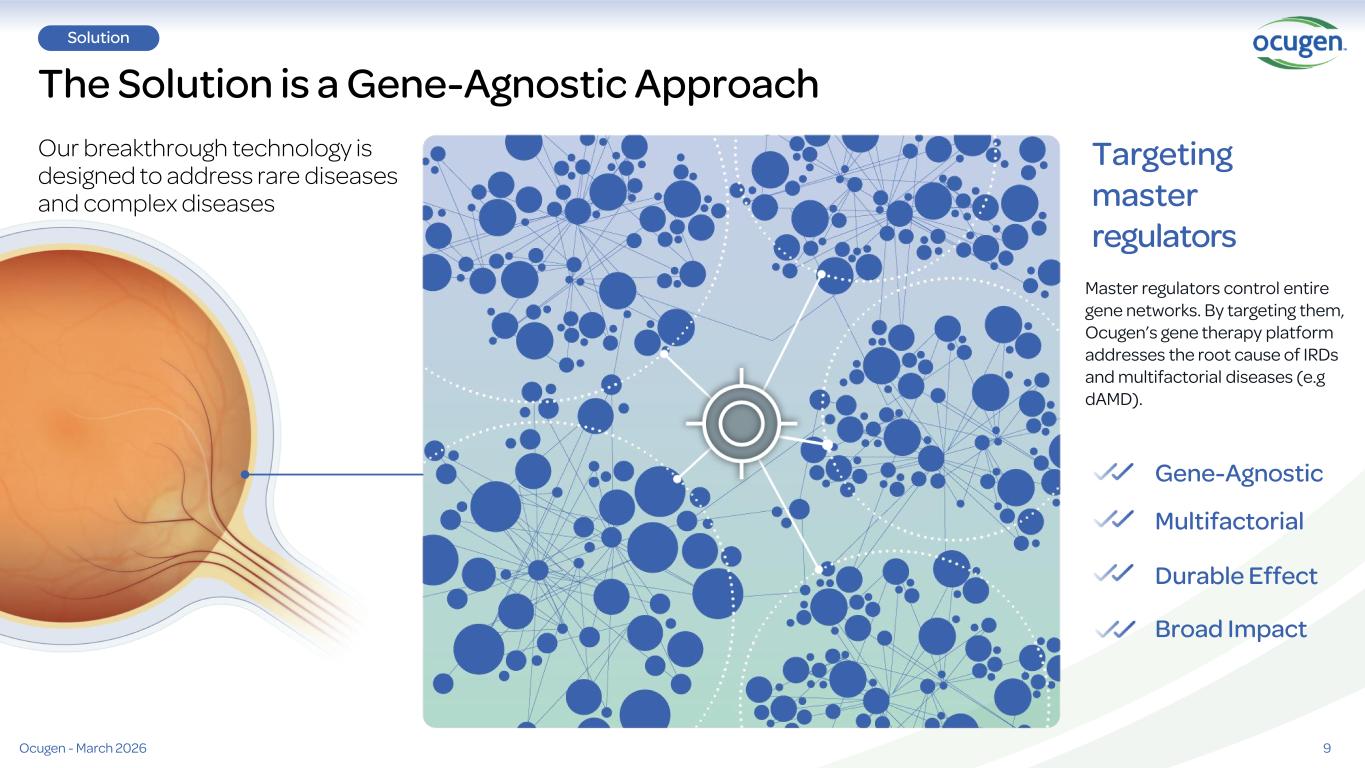 Solution

ocugen.

The Solution is a Gene-Agnostic Approach

Our breakthrough technology is designed to address rare diseases and complex diseases

Targeting master regulators

Master regulators control entire gene networks. By targeting them, Ocugen's gene therapy platform addresses the root cause of IRDs and multifactorial diseases (e.g dAMD).

Gene-Agnostic

Multifactorial

Durable Effect

Broad Impact

Ocugen - March 2026

9